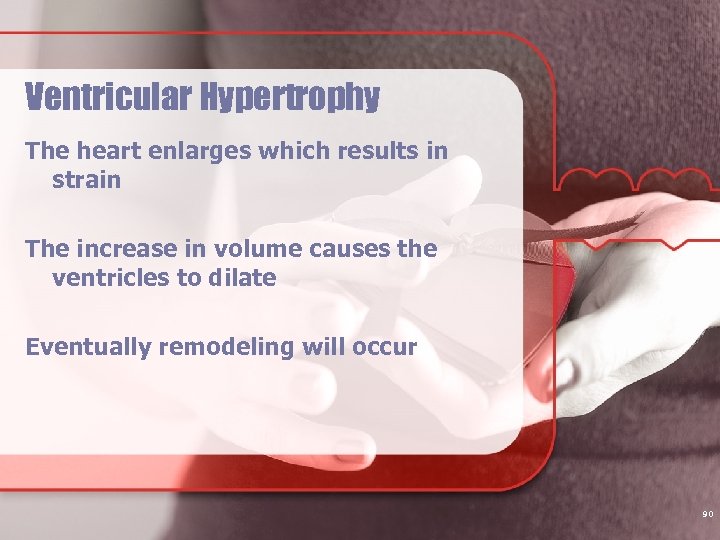 Ventricular Hypertrophy

The heart enlarges which results in strain

The increase in volume causes the ventricles to dilate

Eventually remodeling will occur

90